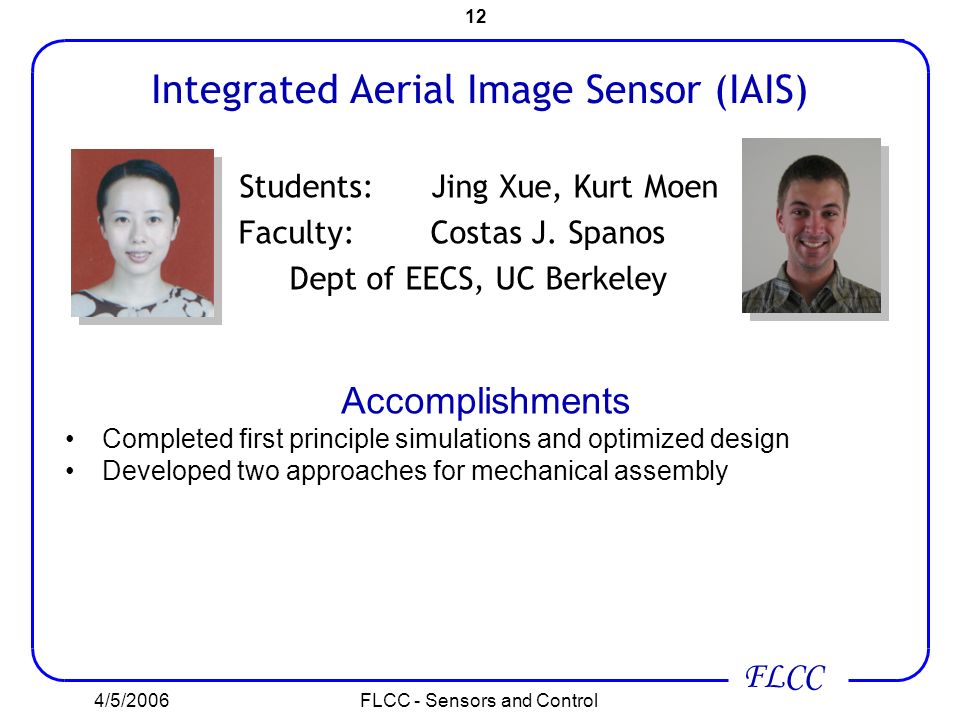 12

Integrated Aerial Image Sensor (IAIS)

Students: Jing Xue, Kurt Moen
Faculty: Costas J. Spanos
Dept of EECS, UC Berkeley

Accomplishments

• Completed first principle simulations and optimized design
• Developed two approaches for mechanical assembly

FLCC

4/5/2006

FLCC - Sensors and Control